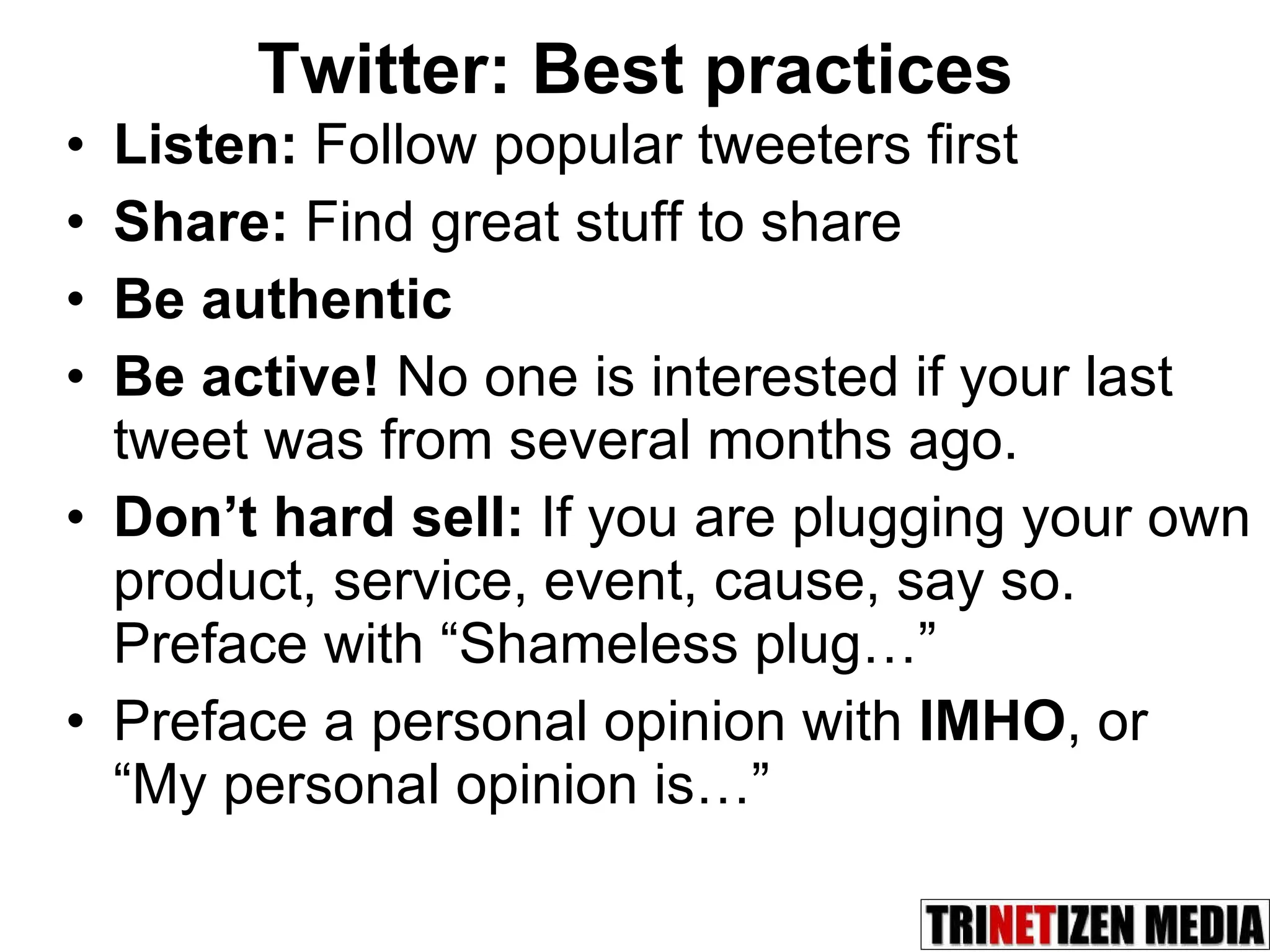 Twitter: Best practices

• Listen: Follow popular tweeters first
• Share: Find great stuff to share
• Be authentic
• Be active! No one is interested if your last tweet was from several months ago.
• Don’t hard sell: If you are plugging your own product, service, event, cause, say so. Preface with “Shameless plug…”
• Preface a personal opinion with IMHO, or “My personal opinion is…”

TRINETIZEN MEDIA